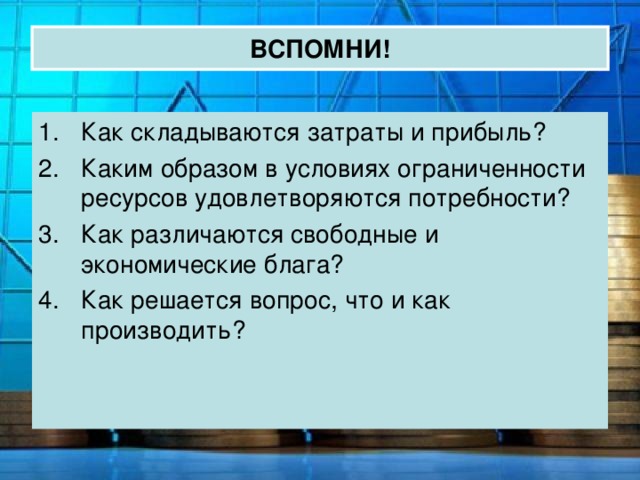 ВСПОМНИ!

1. Как складываются затраты и прибыль?
2. Каким образом в условиях ограниченности ресурсов удовлетворяются потребности?
3. Как различаются свободные и экономические блага?
4. Как решается вопрос, что и как производить?